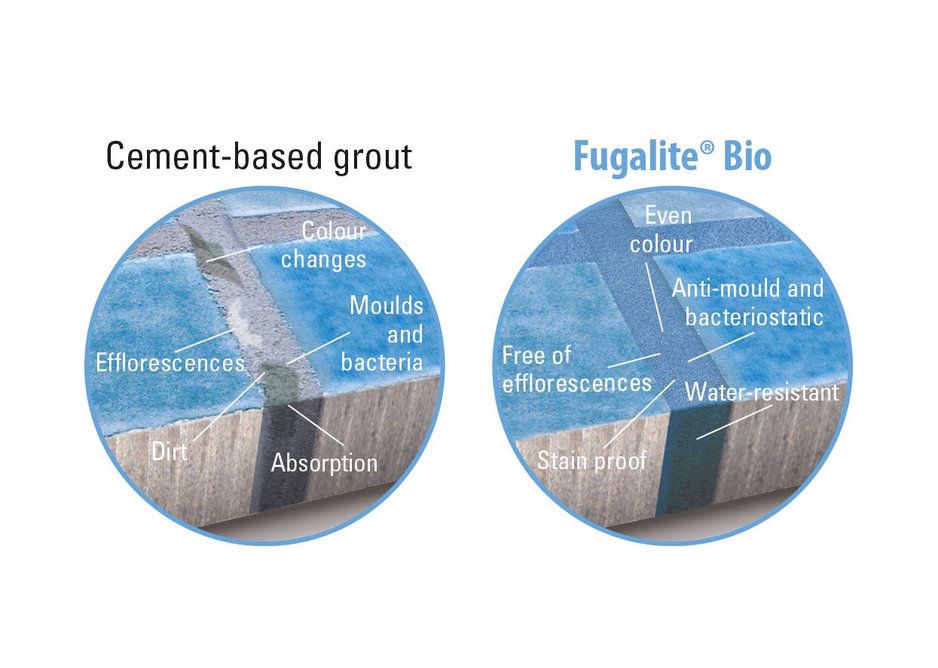 Cement-based grout

Colour changes

Moulds and bacteria

Efflorescences

Dirt

Absorption

Fugalite® Bio

Even colour

Anti-mould and bacteriostatic

Free of efflorescences

Water-resistant

Stain proof